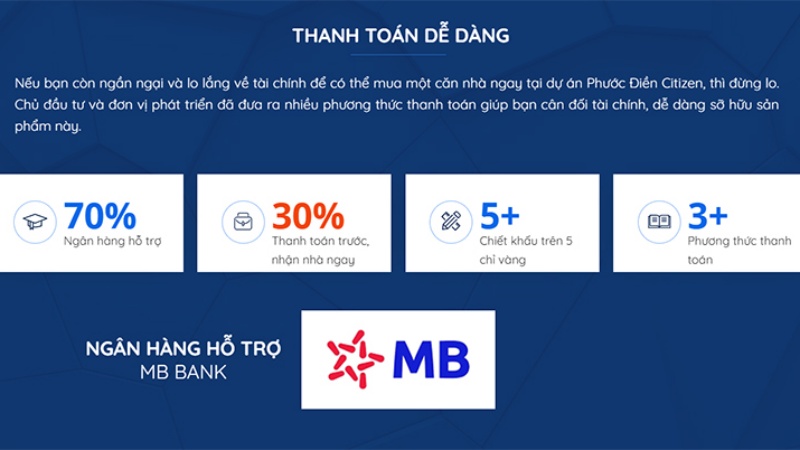 THANH TOÁN DỄ DÀNG

Nếu bạn còn ngần ngại và lo lắng về tài chính để có thể mua một căn nhà ngay tại dự án Phước Điền Citizen, thì đừng lo. Chủ đầu tư và đơn vị phát triển đã đưa ra nhiều phương thức thanh toán giúp bạn cân đối tài chính, dễ dàng sở hữu sản phẩm này.

70%
Ngân hàng hỗ trợ

30%
Thanh toán trước, nhận nhà ngay

5+
Chiết khấu trên 5 chỉ vàng

3+
Phương thức thanh toán

NGÂN HÀNG HỖ TRỢ
MB BANK

MB